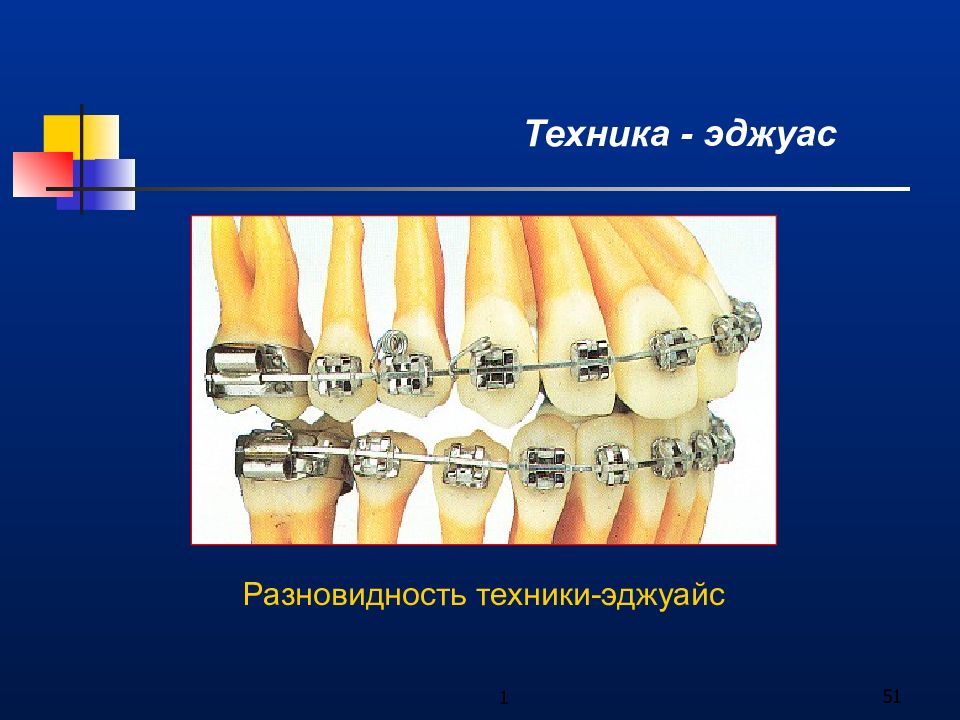 Техника - эджуас

Разновидность техники-эджуайс

1

51